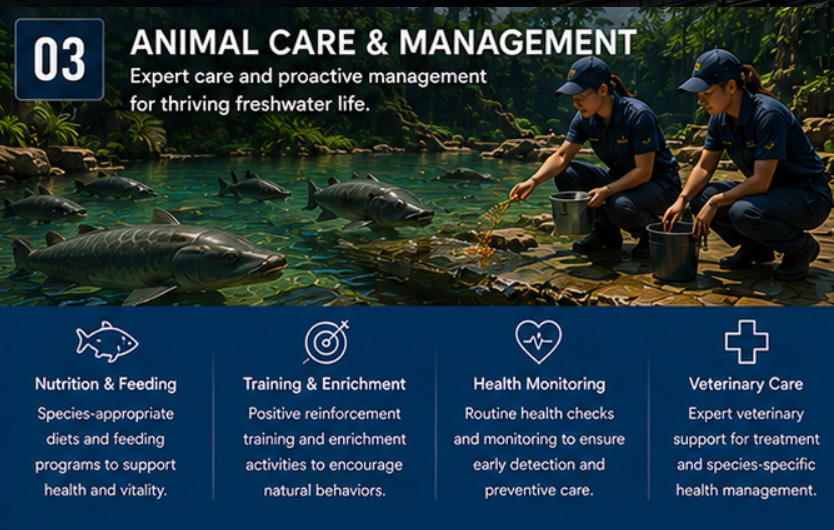 03

ANIMAL CARE & MANAGEMENT

Expert care and proactive management for thriving freshwater life.

Nutrition & Feeding
Species-appropriate diets and feeding programs to support health and vitality.

Training & Enrichment
Positive reinforcement training and enrichment activities to encourage natural behaviors.

Health Monitoring
Routine health checks and monitoring to ensure early detection and preventive care.

Veterinary Care
Expert veterinary support for treatment and species-specific health management.